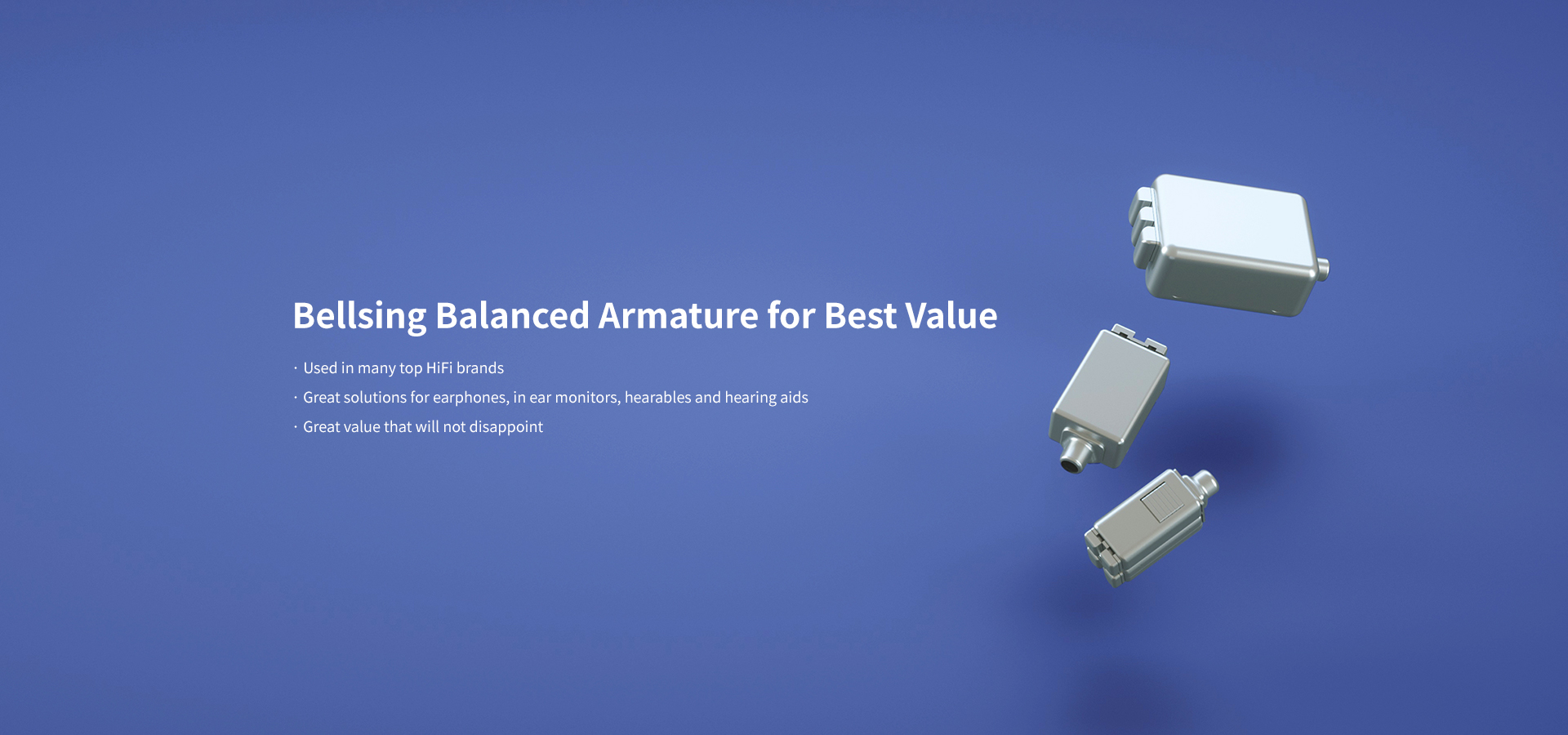 Bellsing Balanced Armature for Best Value

· Used in many top HiFi brands

· Great solutions for earphones, in ear monitors, hearables and hearing aids

· Great value that will not disappoint